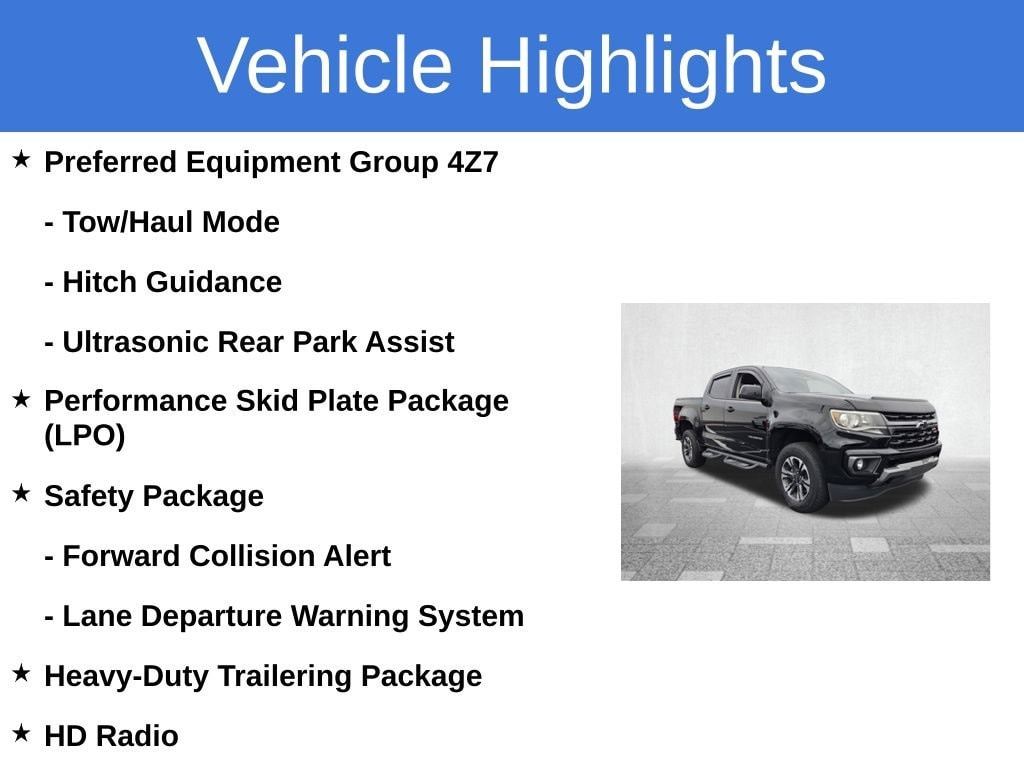 Vehicle Highlights

★ Preferred Equipment Group 4Z7

- Tow/Haul Mode

- Hitch Guidance

- Ultrasonic Rear Park Assist

★ Performance Skid Plate Package (LPO)

★ Safety Package

- Forward Collision Alert

- Lane Departure Warning System

★ Heavy-Duty Trailering Package

★ HD Radio